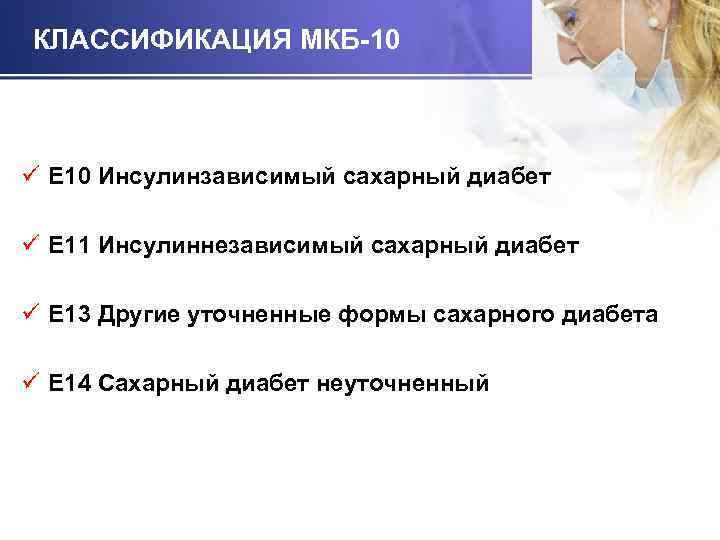 КЛАССИФИКАЦИЯ МКБ-10

✓ Е10 Инсулинзависимый сахарный диабет

✓ Е11 Инсулиннезависимый сахарный диабет

✓ Е13 Другие уточненные формы сахарного диабета

✓ Е14 Сахарный диабет неуточненный